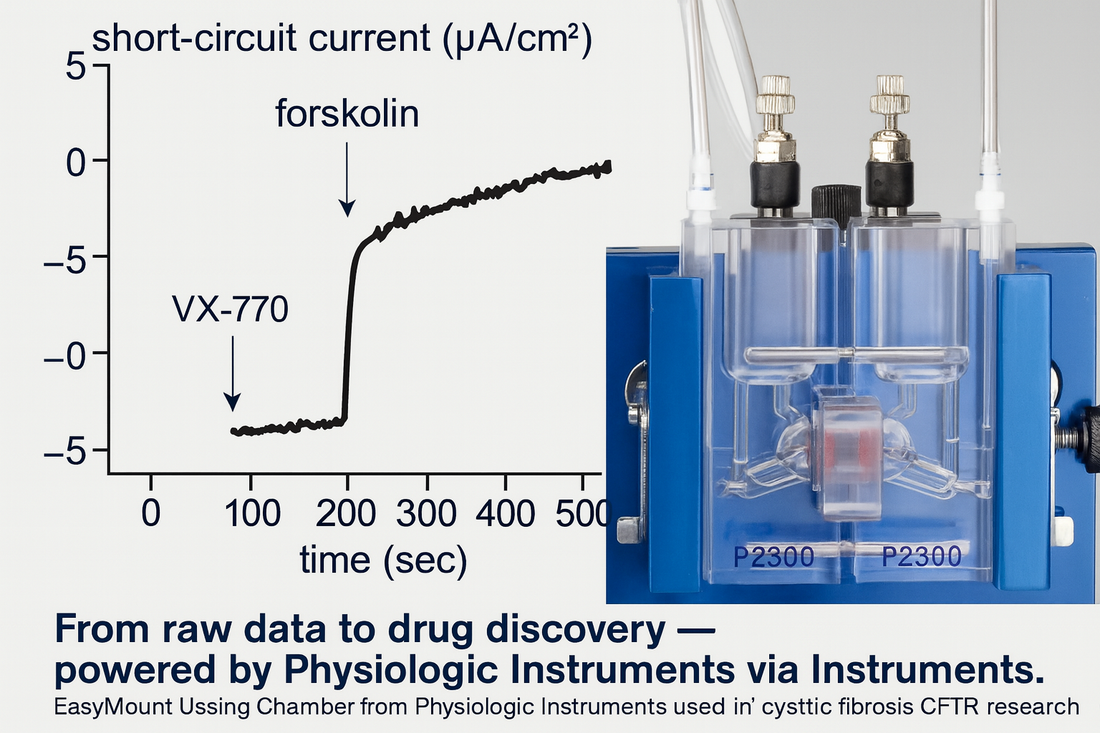 short-circuit current (μA/cm²)

5

0

−5

−0

−5

forskolin

VX-770

0 100 200 300 400 500

time (sec)

P2300 P2300

From raw data to drug discovery — powered by Physiologic Instruments via Instruments.

EasyMount Ussing Chamber from Physiologic Instruments used in' cysttic fibrosis CFTR research